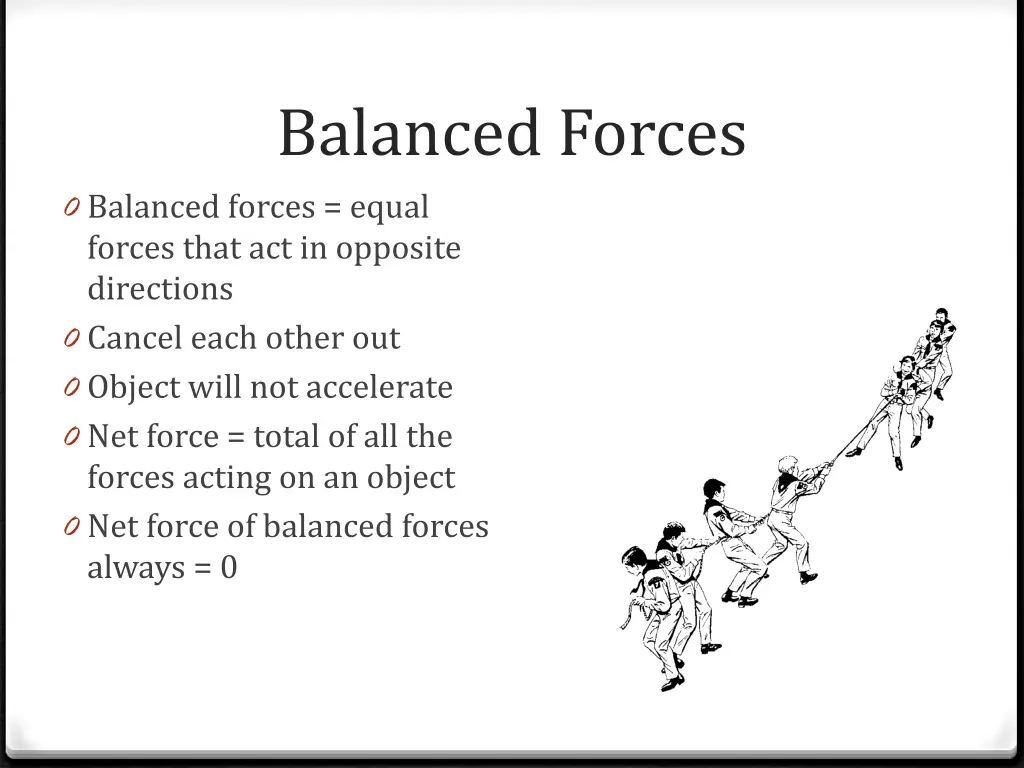 Balanced Forces

0 Balanced forces = equal forces that act in opposite directions

0 Cancel each other out

0 Object will not accelerate

0 Net force = total of all the forces acting on an object

0 Net force of balanced forces always = 0